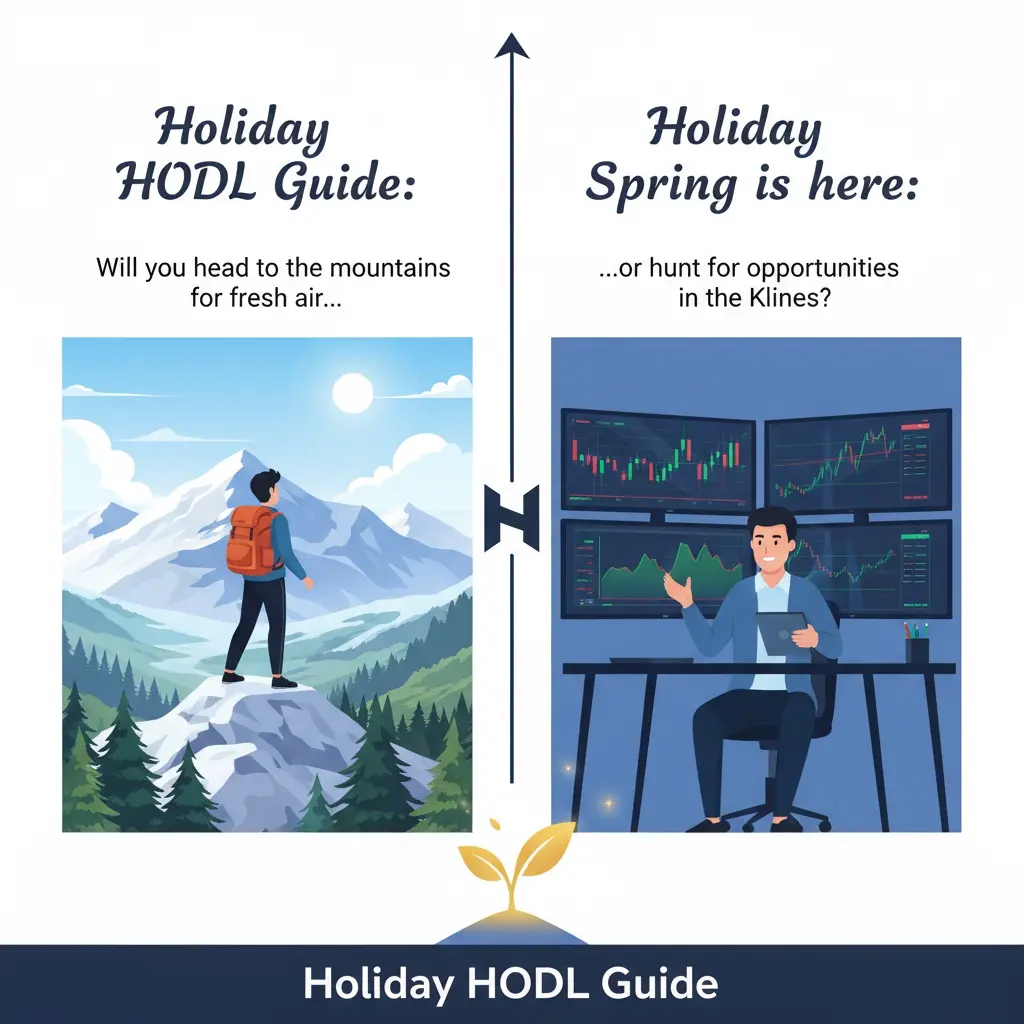 Holiday HODL Guide:

Will you head to the mountains for fresh air...

Holiday Spring is here:

...or hunt for opportunities in the Klines?

Holiday HODL Guide